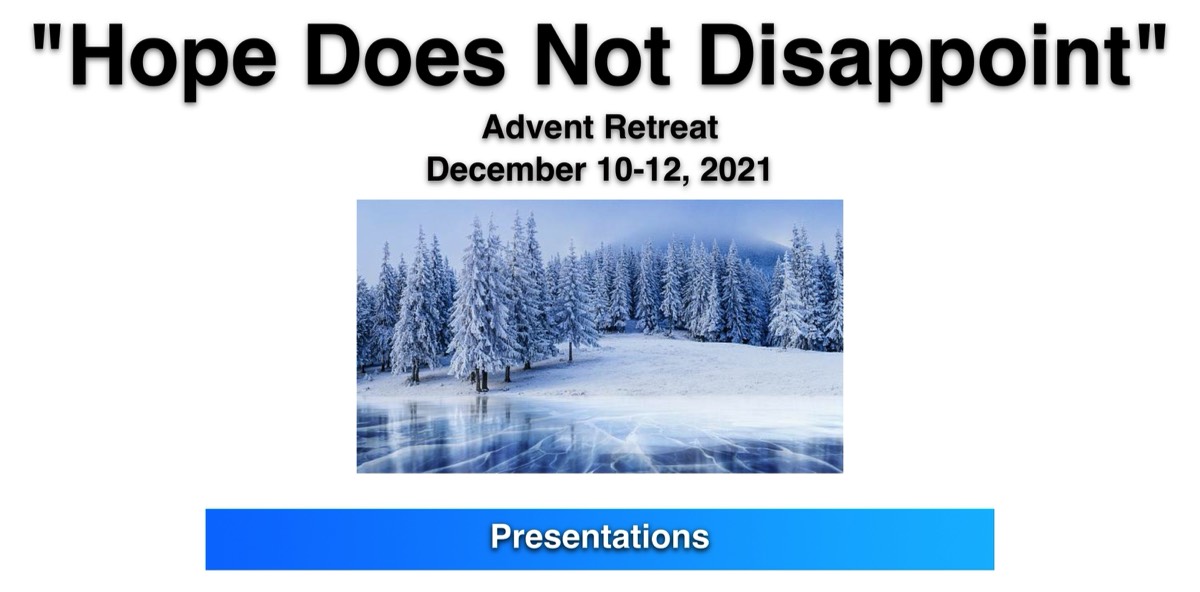 "Hope Does Not Disappoint"

Advent Retreat
December 10-12, 2021

Presentations